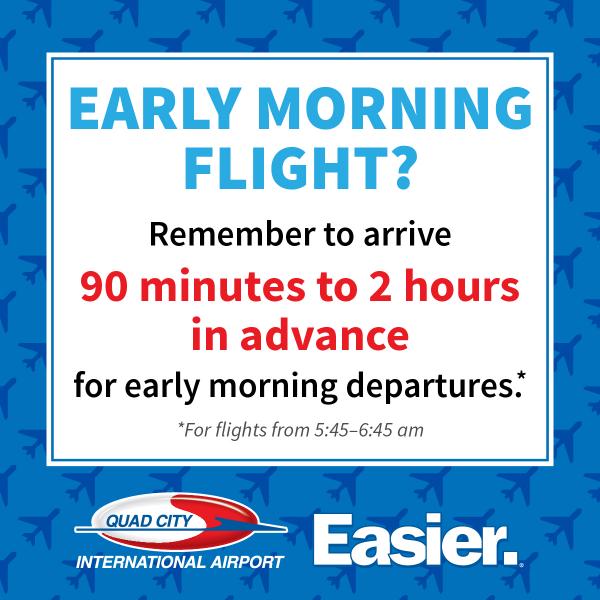 EARLY MORNING FLIGHT?

Remember to arrive
90 minutes to 2 hours in advance
for early morning departures.*

*For flights from 5:45–6:45 am

QUAD CITY
INTERNATIONAL AIRPORT

Easier.